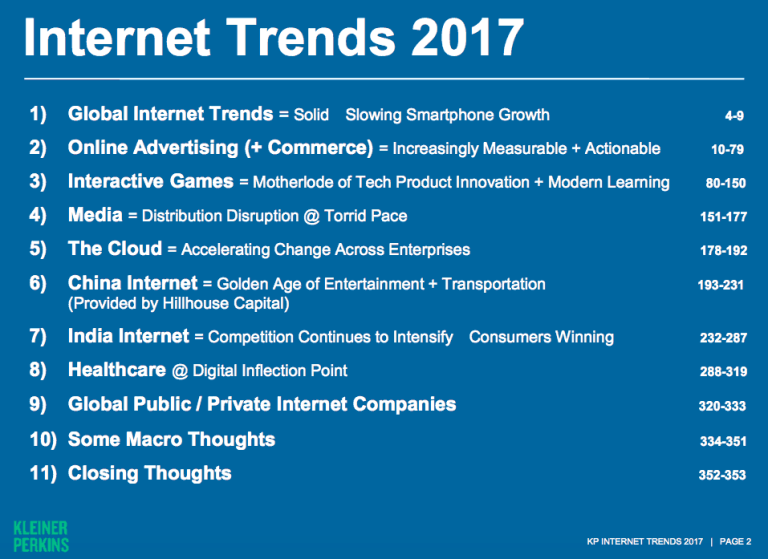 Internet Trends 2017

1) Global Internet Trends = Solid Slowing Smartphone Growth 4-9

2) Online Advertising (+ Commerce) = Increasingly Measurable + Actionable 10-79

3) Interactive Games = Motherlode of Tech Product Innovation + Modern Learning 80-150

4) Media = Distribution Disruption @ Torrid Pace 151-177

5) The Cloud = Accelerating Change Across Enterprises 178-192

6) China Internet = Golden Age of Entertainment + Transportation (Provided by Hillhouse Capital) 193-231

7) India Internet = Competition Continues to Intensify Consumers Winning 232-287

8) Healthcare @ Digital Inflection Point 288-319

9) Global Public / Private Internet Companies 320-333

10) Some Macro Thoughts 334-351

11) Closing Thoughts 352-353

KLEINER PERKINS

KP INTERNET TRENDS 2017 | PAGE 2